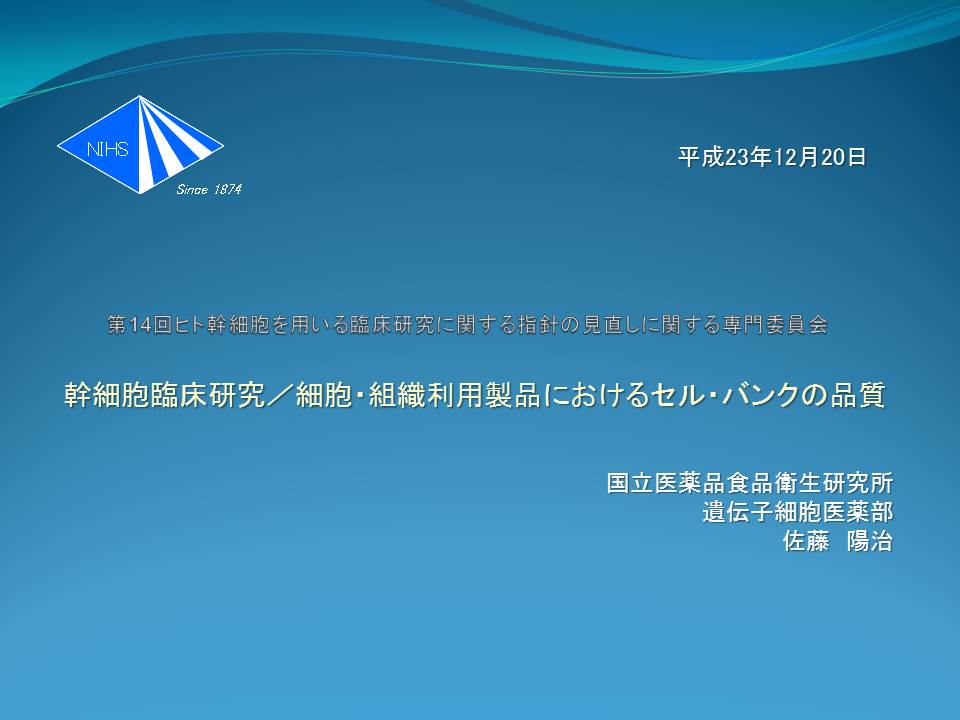 NIHS
Since 1874

平成23年12月20日

第14回ヒト幹細胞を用いる臨床研究に関する指針の見直しに関する専門委員会

幹細胞臨床研究／細胞･組織利用製品におけるセル･バンクの品質

国立医薬品食品衛生研究所
遺伝子細胞医薬部
佐藤　陽治